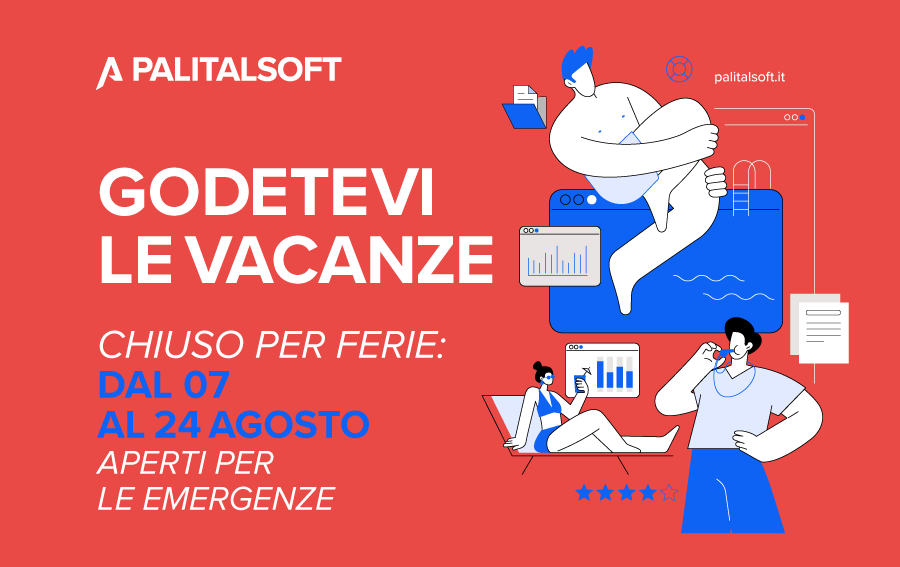 PALITALSOFT

palitalsoft.it

GODETEVI LE VACANZE

CHIUSO PER FERIE:
DAL 07
AL 24 AGOSTO
APERTI PER
LE EMERGENZE